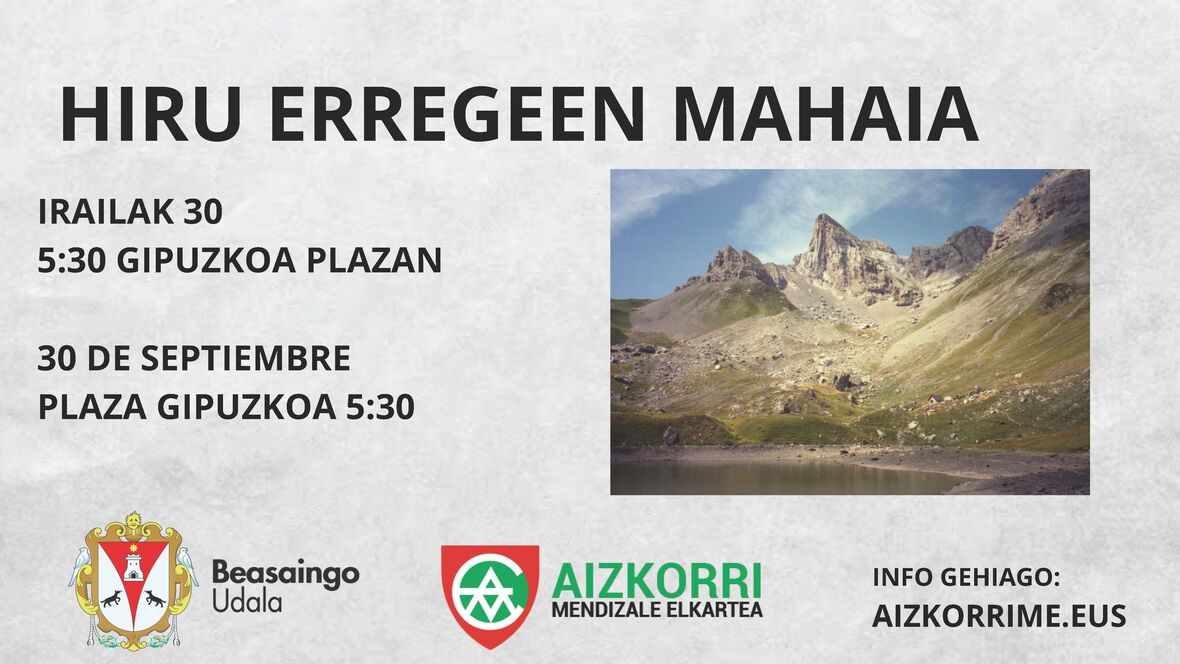 HIRU ERREGEEN MAHAIA

IRAILAK 30
5:30 GIPUZKOA PLAZAN

30 DE SEPTIEMBRE
PLAZA GIPUZKOA 5:30

Beasaingo Udala

AIZKORRI
MENDIZALE ELKARTEA

INFO GEHIAGO:
AIZKORRIME.EUS